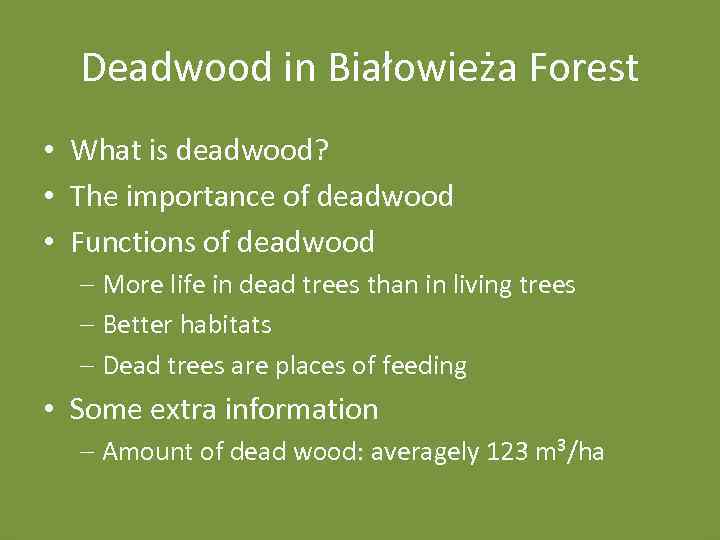 Deadwood in Białowieża Forest

• What is deadwood?
• The importance of deadwood
• Functions of deadwood
– More life in dead trees than in living trees
– Better habitats
– Dead trees are places of feeding
• Some extra information
– Amount of dead wood: averagely 123 $m^3$/ha